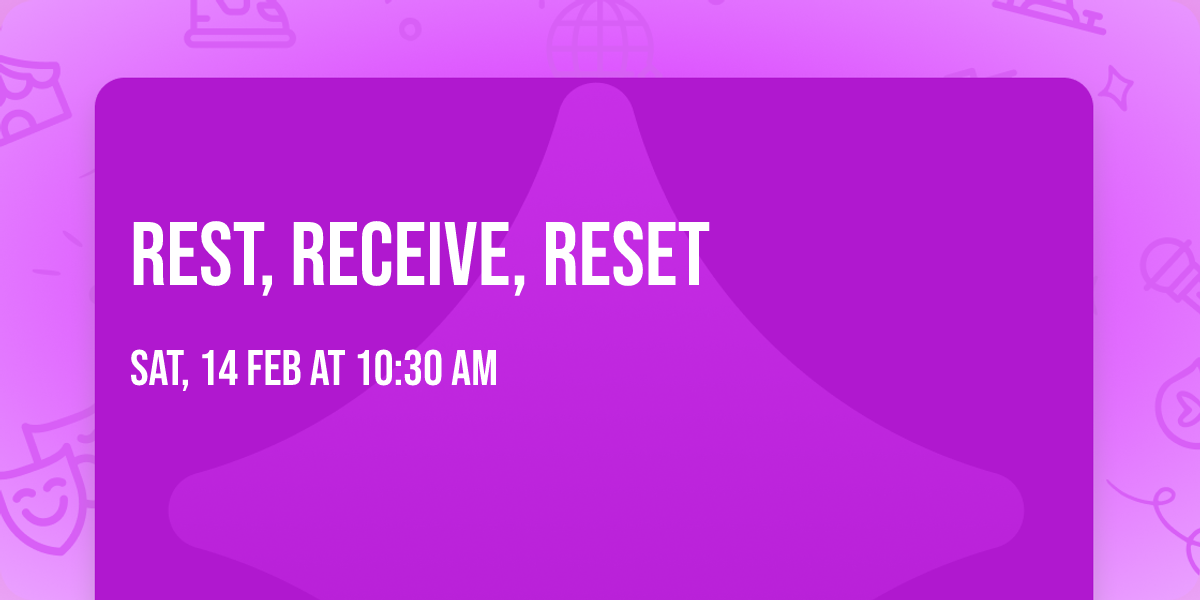 REST, RECEIVE, RESET

SAT, 14 FEB AT 10:30 AM